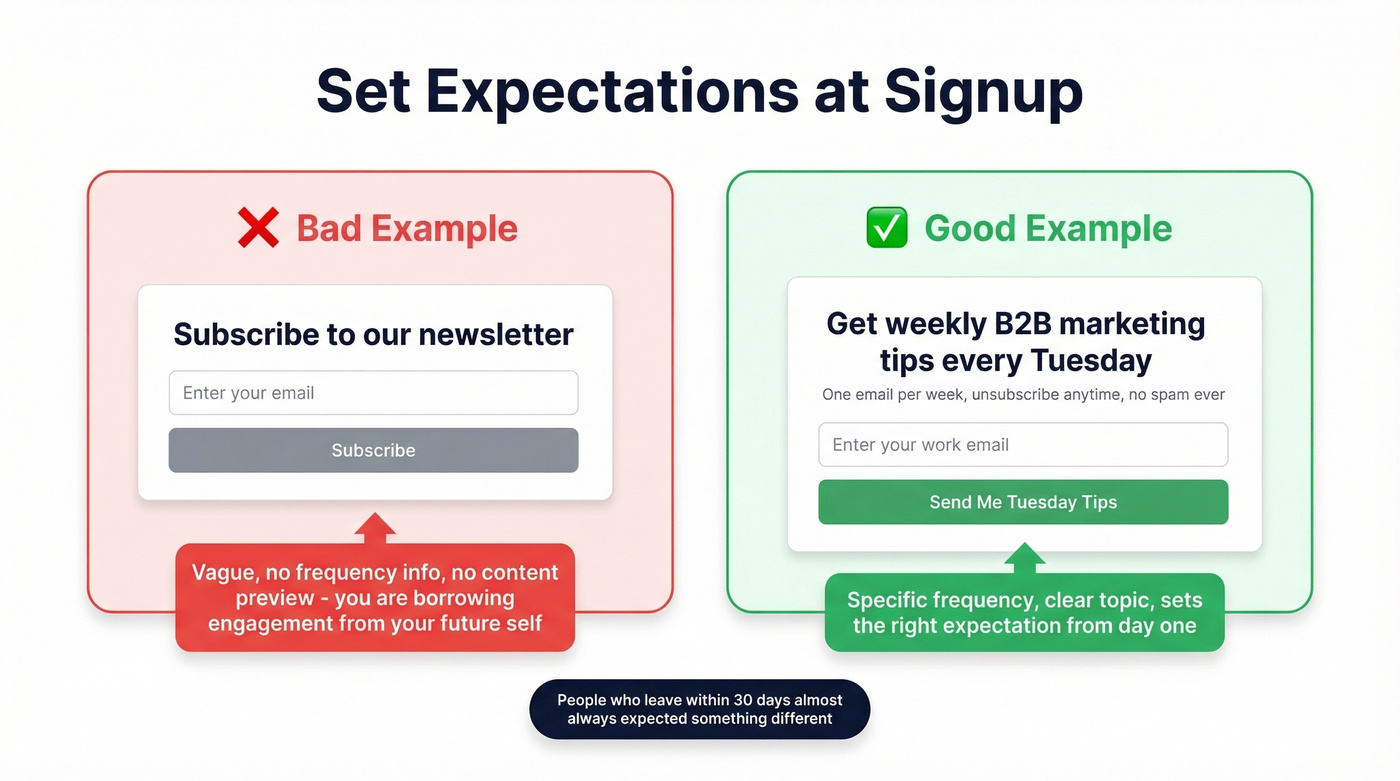 Set Expectations at Signup

❌ Bad Example

Subscribe to our newsletter

Enter your email

Subscribe

Vague, no frequency info, no content preview - you are borrowing engagement from your future self

✅ Good Example

Get weekly B2B marketing tips every Tuesday

One email per week, unsubscribe anytime, no spam ever

Enter your work email

Send Me Tuesday Tips

Specific frequency, clear topic, sets the right expectation from day one

People who leave within 30 days almost always expected something different